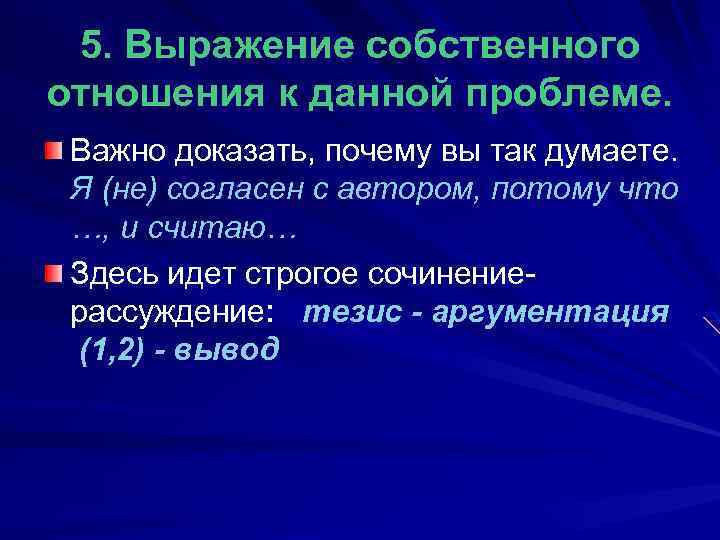 5. Выражение собственного отношения к данной проблеме.

Важно доказать, почему вы так думаете. Я (не) согласен с автором, потому что …, и считаю…

Здесь идет строгое сочинение-рассуждение: тезис - аргументация (1,2) - вывод